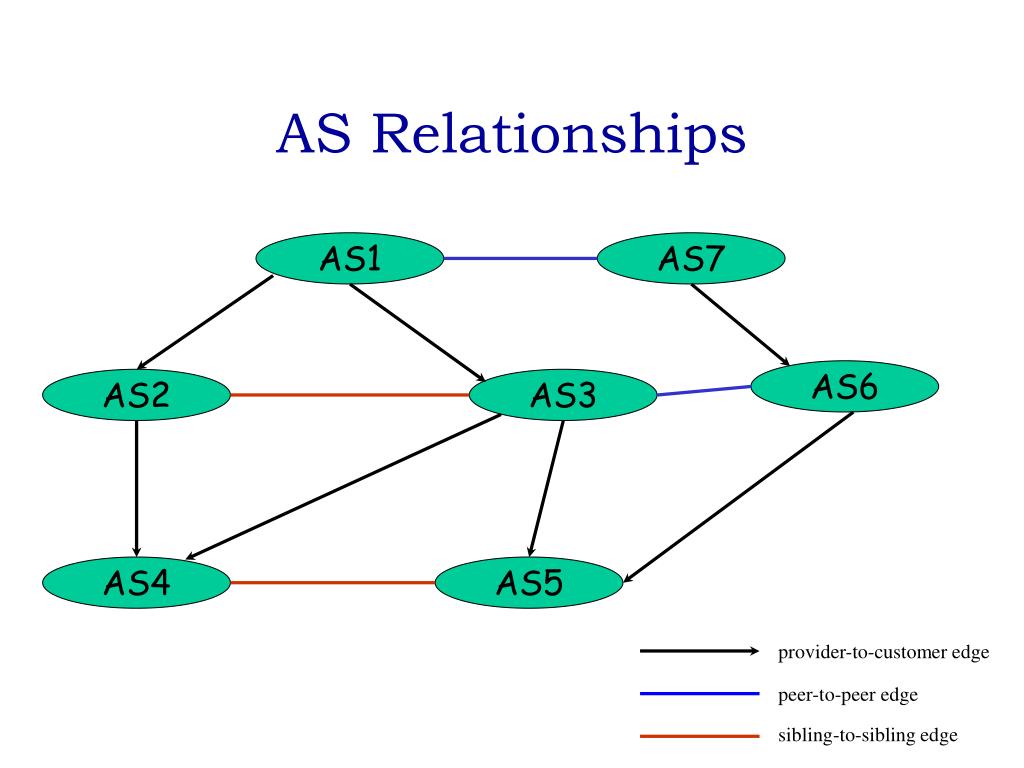 AS Relationships

AS1

AS7

AS2

AS3

AS6

AS4

AS5

provider-to-customer edge

peer-to-peer edge

sibling-to-sibling edge